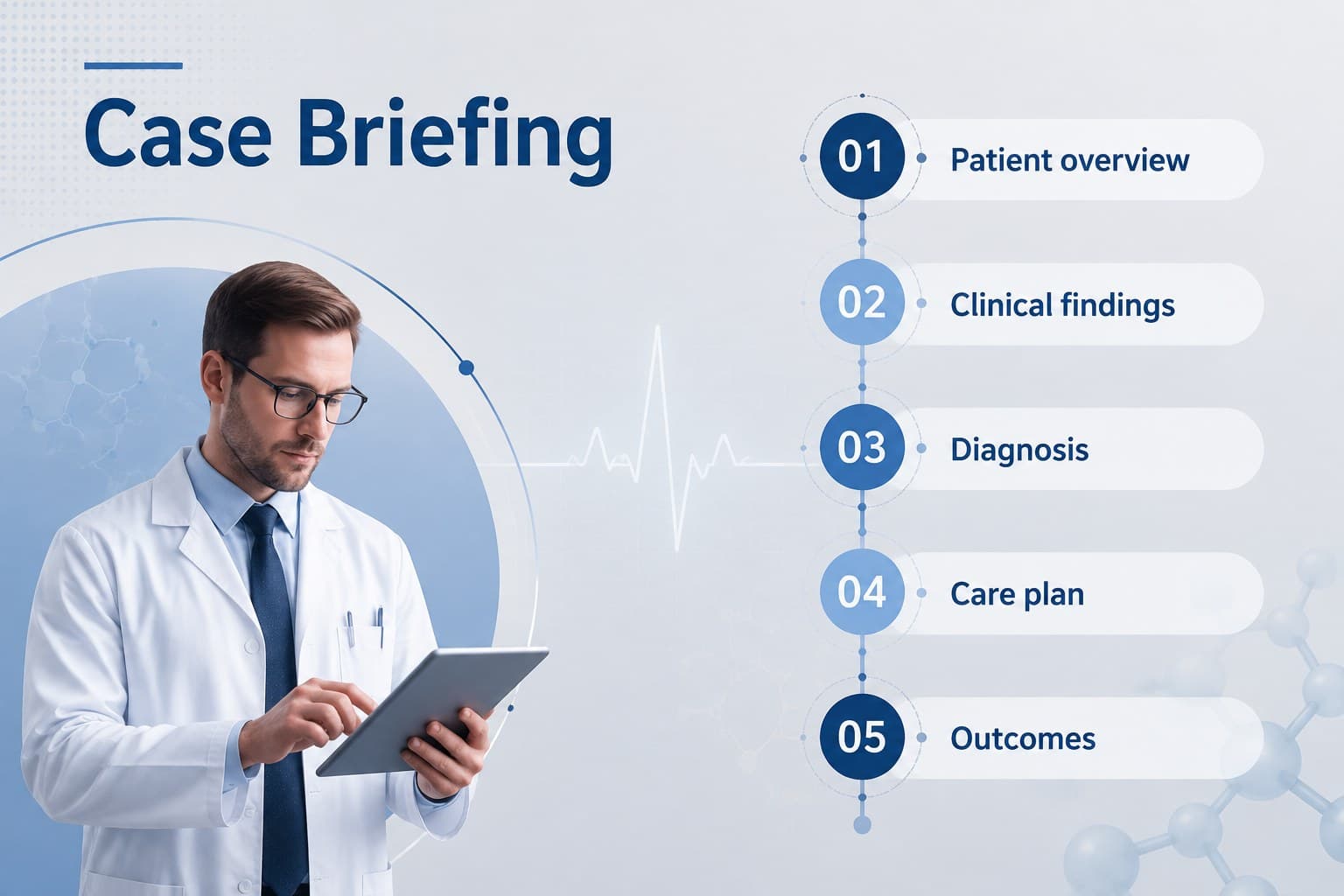 Case Briefing

01 Patient overview

02 Clinical findings

03 Diagnosis

04 Care plan

05 Outcomes